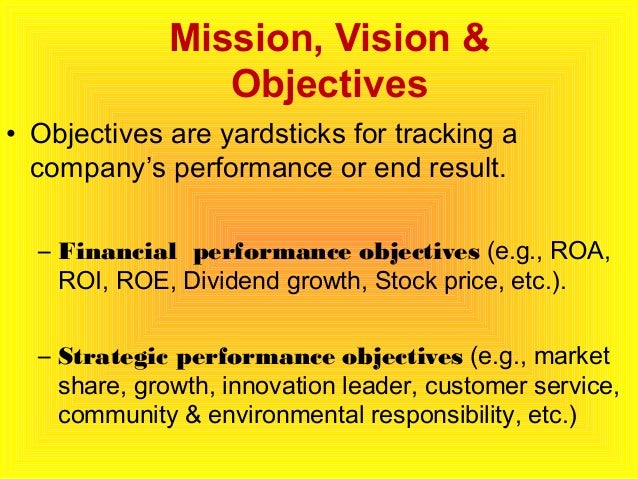 Mission, Vision & Objectives

• Objectives are yardsticks for tracking a company's performance or end result.

– Financial performance objectives (e.g., ROA, ROI, ROE, Dividend growth, Stock price, etc.).

– Strategic performance objectives (e.g., market share, growth, innovation leader, customer service, community & environmental responsibility, etc.)